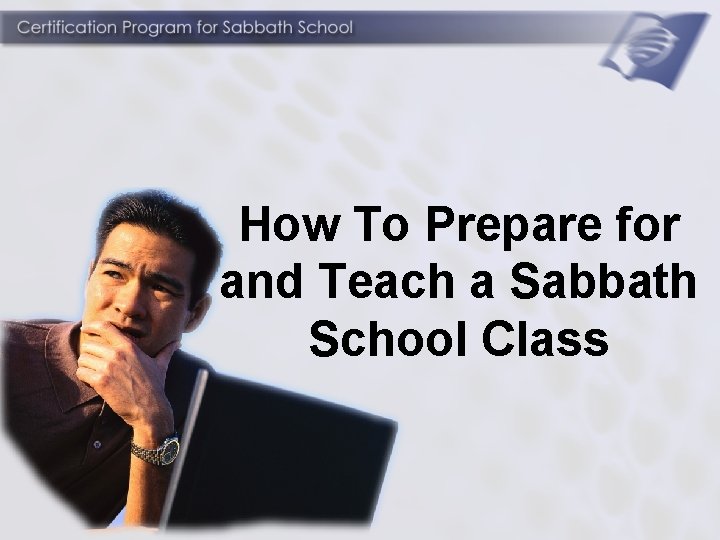 Certification Program for Sabbath School

How To Prepare for and Teach a Sabbath School Class